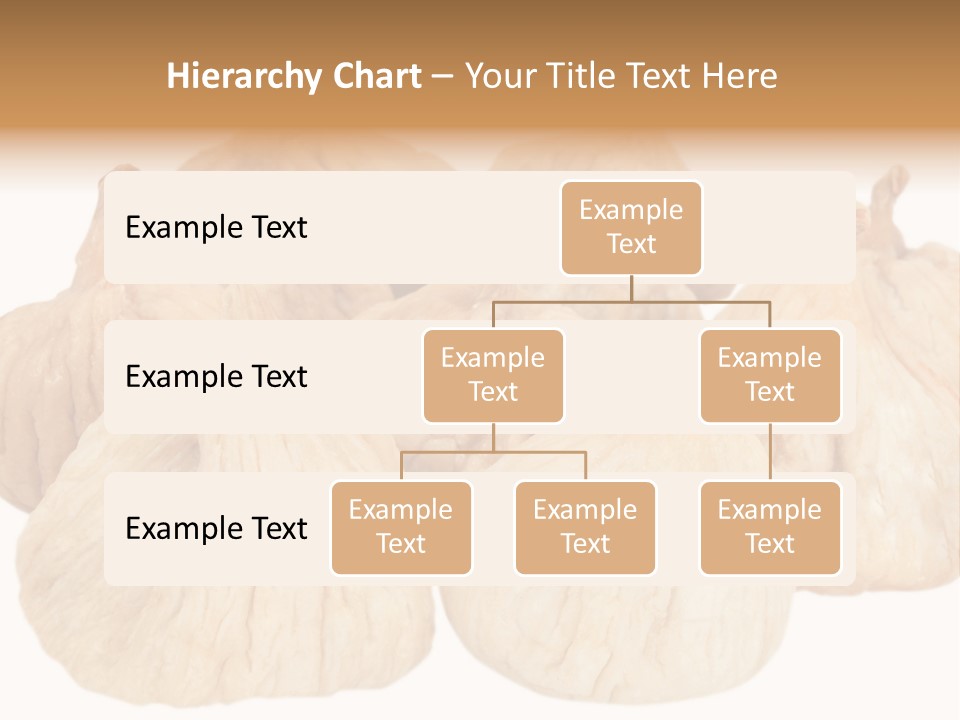 Hierarchy Chart – Your Title Text Here

Example Text

Example Text

Example Text

Example Text

Example Text

Example Text

Example Text

Example Text

Example Text